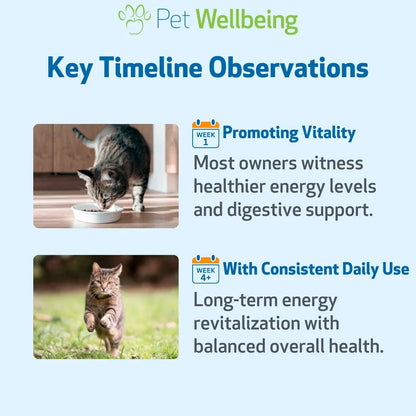 Pet Wellbeing

Key Timeline Observations

WEEK
1
Promoting Vitality

Most owners witness healthier energy levels and digestive support.

WEEK
4+
With Consistent Daily Use

Long-term energy revitalization with balanced overall health.